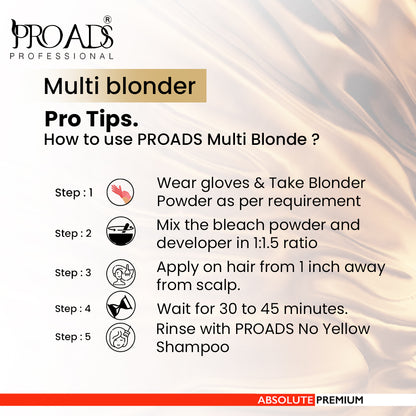 PROADS®
PROFESSIONAL

Multi blonder

Pro Tips.
How to use PROADS Multi Blonde ?

Step : 1 Wear gloves & Take Blonder Powder as per requirement

Step : 2 Mix the bleach powder and developer in 1:1.5 ratio

Step : 3 Apply on hair from 1 inch away from scalp.

Step : 4 Wait for 30 to 45 minutes.

Step : 5 Rinse with PROADS No Yellow Shampoo

ABSOLUTE PREMIUM